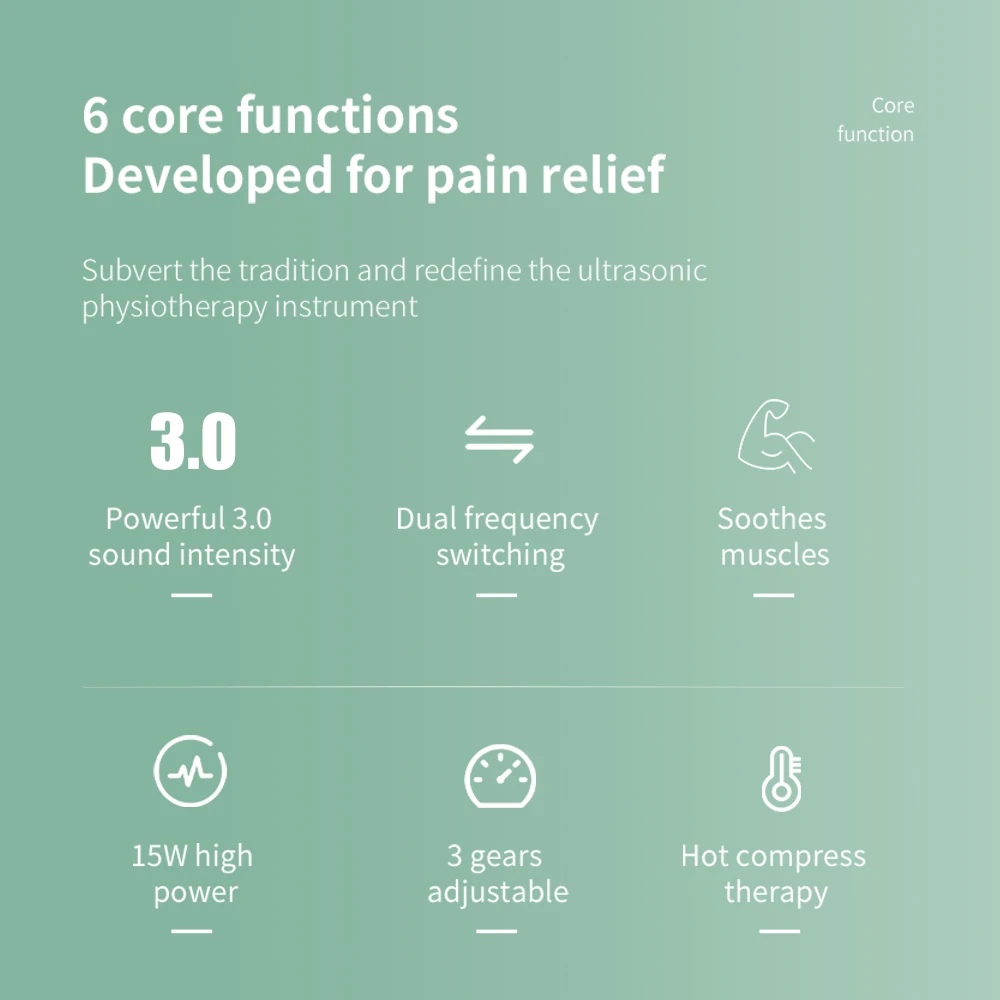 6 core functions
Developed for pain relief

Core function

Subvert the tradition and redefine the ultrasonic physiotherapy instrument

3.0

Powerful 3.0 sound intensity

Dual frequency switching

Soothes muscles

15W high power

3 gears adjustable

Hot compress therapy